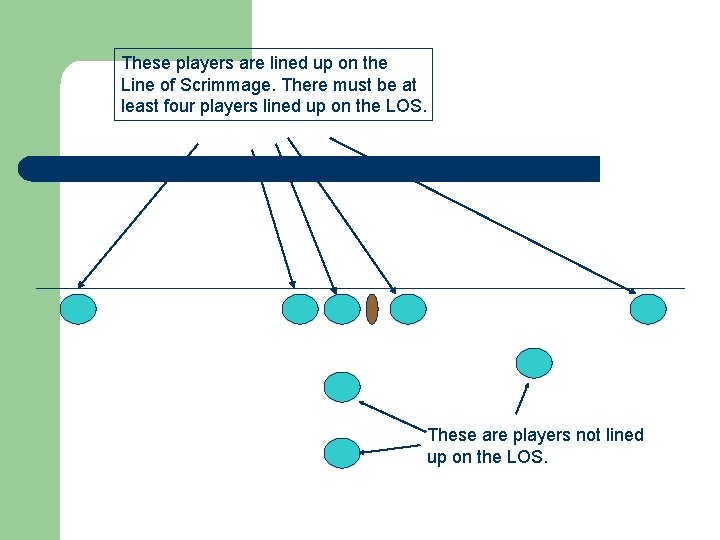 These players are lined up on the Line of Scrimmage. There must be at least four players lined up on the LOS.

These are players not lined up on the LOS.